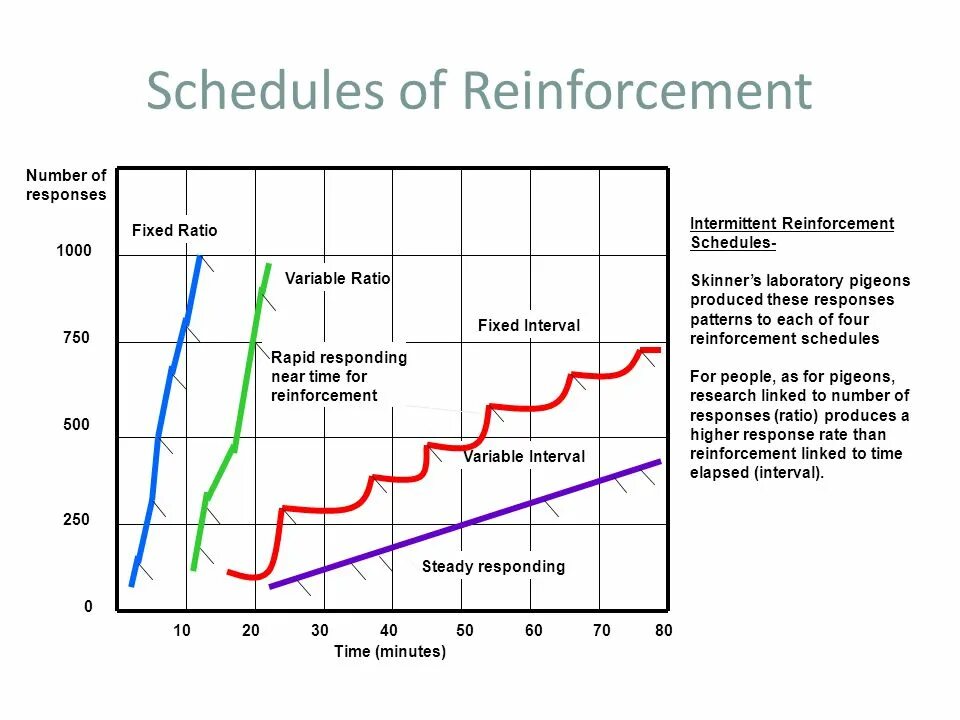 Schedules of Reinforcement

Number of responses

1000

750

500

250

0

Fixed Ratio

Variable Ratio

Fixed Interval

Rapid responding near time for reinforcement

Variable Interval

Steady responding

10 20 30 40 50 60 70 80

Time (minutes)

Intermittent Reinforcement Schedules-

Skinner's laboratory pigeons produced these responses patterns to each of four reinforcement schedules

For people, as for pigeons, research linked to number of responses (ratio) produces a higher response rate than reinforcement linked to time elapsed (interval).